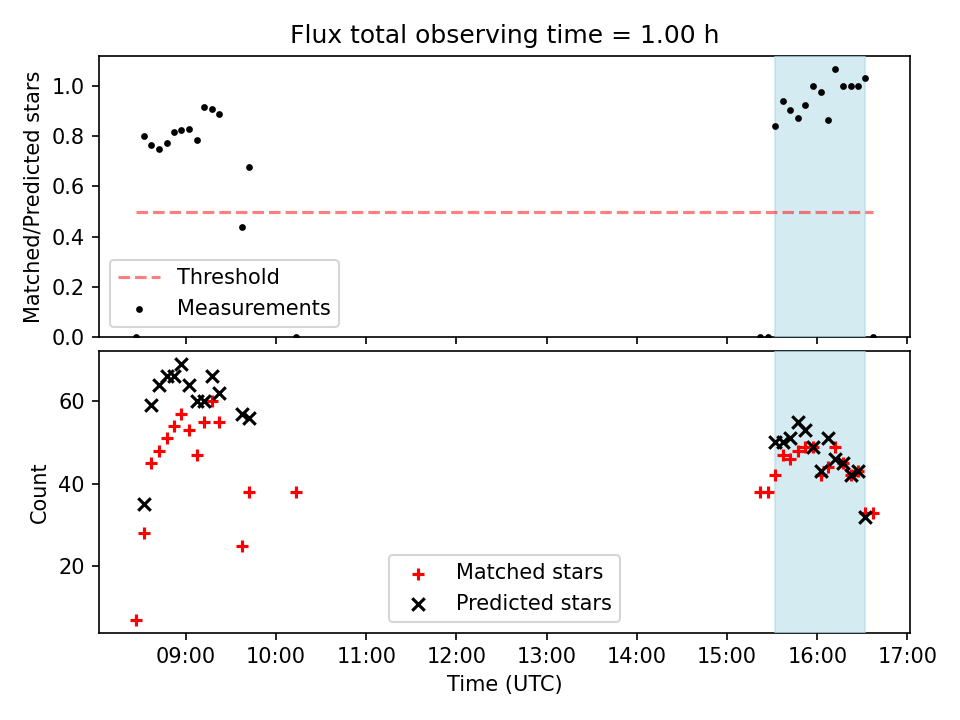 Flux total observing time = 1.00 h

Matched/Predicted stars

1.0
0.8
0.6
0.4
0.2
0.0

Threshold
Measurements

Count

60
40
20

Matched stars
Predicted stars

09:00 10:00 11:00 12:00 13:00 14:00 15:00 16:00 17:00

Time (UTC)